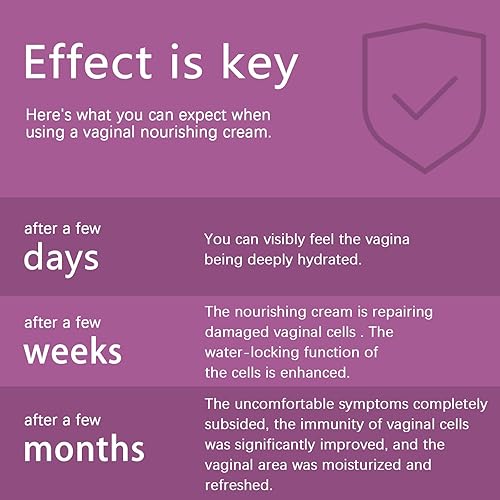 Effect is key

Here's what you can expect when using a vaginal nourishing cream.

after a few
days

You can visibly feel the vagina being deeply hydrated.

after a few
weeks

The nourishing cream is repairing damaged vaginal cells . The water-locking function of the cells is enhanced.

after a few
months

The uncomfortable symptoms completely subsided, the immunity of vaginal cells was significantly improved, and the vaginal area was moisturized and refreshed.